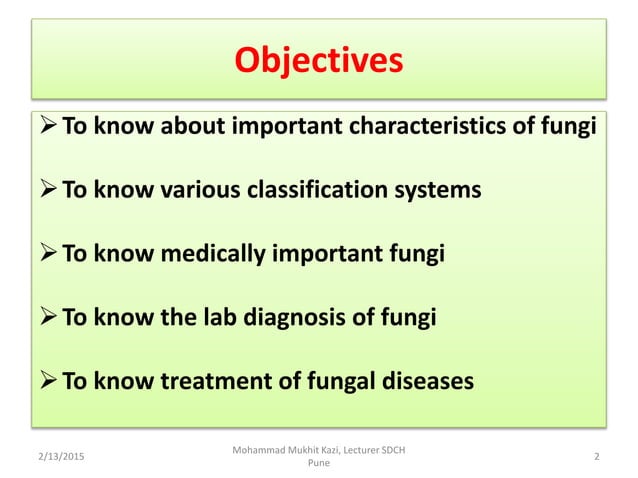 Objectives

➢ To know about important characteristics of fungi

➢ To know various classification systems

➢ To know medically important fungi

➢ To know the lab diagnosis of fungi

➢ To know treatment of fungal diseases

2/13/2015

Mohammad Mukhit Kazi, Lecturer SDCH Pune

2